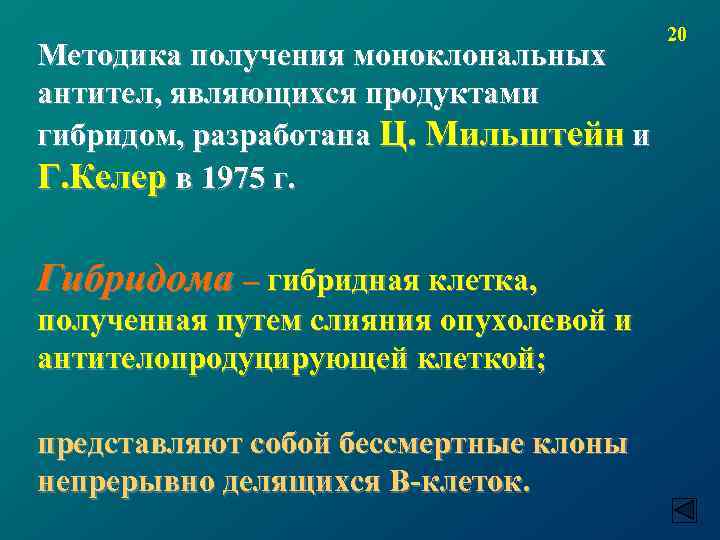 20

Методика получения моноклональных антител, являющихся продуктами гибридом, разработана Ц. Мильштейн и Г.Келер в 1975 г.

Гибридома – гибридная клетка, полученная путем слияния опухолевой и антителопродуцирующей клеткой;

представляют собой бессмертные клоны непрерывно делящихся В-клеток.